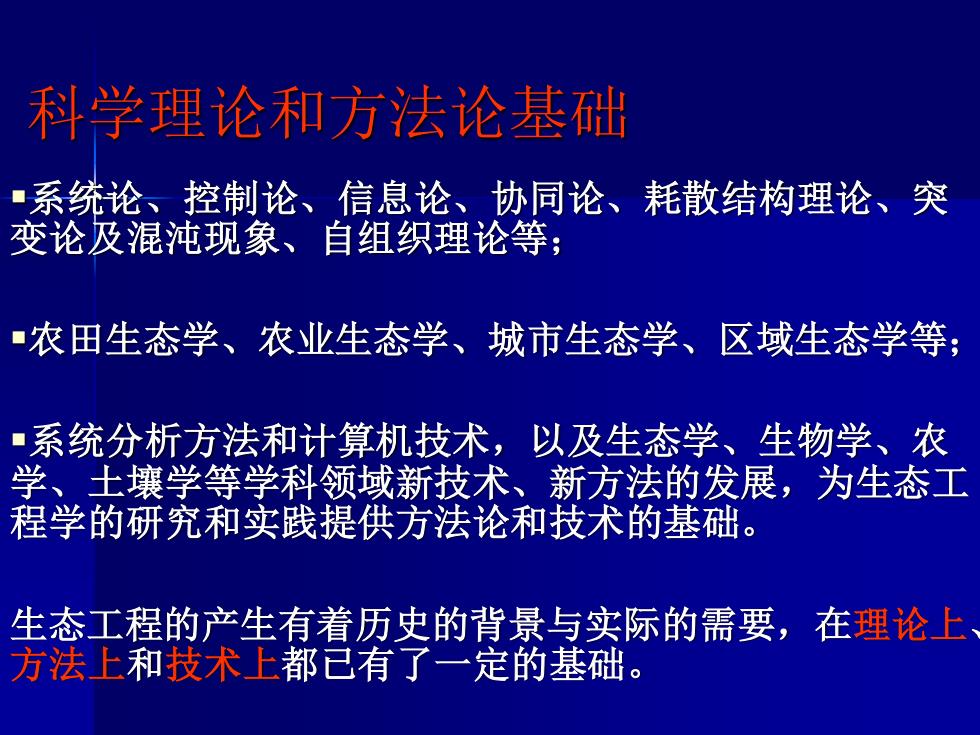 科学理论和方法论基础

▪系统论、控制论、信息论、协同论、耗散结构理论、突变论及混沌现象、自组织理论等；

▪农田生态学、农业生态学、城市生态学、区域生态学等；

▪系统分析方法和计算机技术，以及生态学、生物学、农学、土壤学等学科领域新技术、新方法的发展，为生态工程学的研究和实践提供方法论和技术的基础。

生态工程的产生有着历史的背景与实际的需要，在理论上、方法上和技术上都已有了一定的基础。